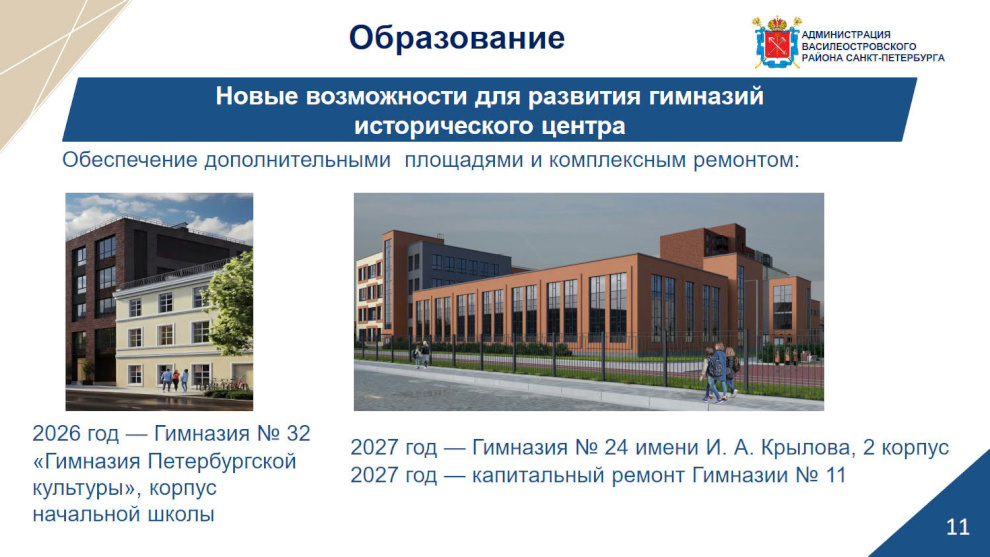 Образование

АДМИНИСТРАЦИЯ ВАСИЛЕОСТРОВСКОГО РАЙОНА САНКТ-ПЕТЕРБУРГА

Новые возможности для развития гимназий исторического центра

Обеспечение дополнительными площадями и комплексным ремонтом:

2026 год — Гимназия № 32 «Гимназия Петербургской культуры», корпус начальной школы

2027 год — Гимназия № 24 имени И. А. Крылова, 2 корпус
2027 год — капитальный ремонт Гимназии № 11

11